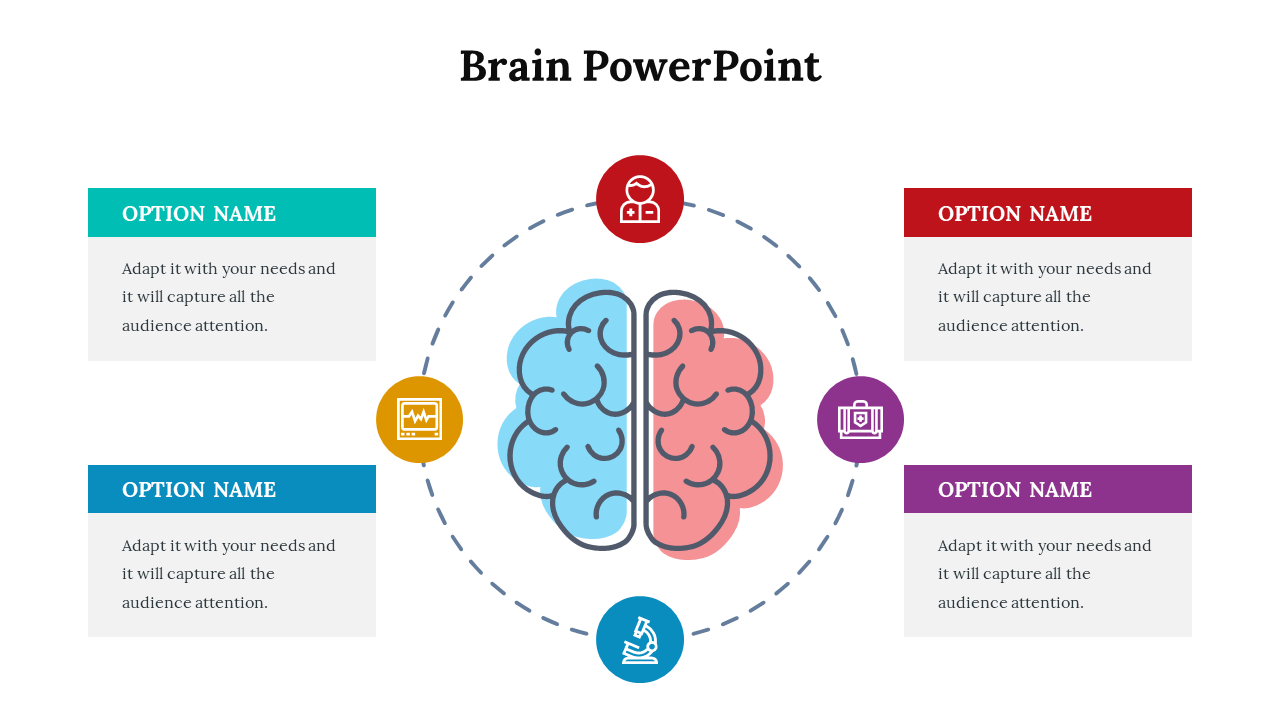 Brain PowerPoint

OPTION NAME

Adapt it with your needs and it will capture all the audience attention.

OPTION NAME

Adapt it with your needs and it will capture all the audience attention.

OPTION NAME

Adapt it with your needs and it will capture all the audience attention.

OPTION NAME

Adapt it with your needs and it will capture all the audience attention.